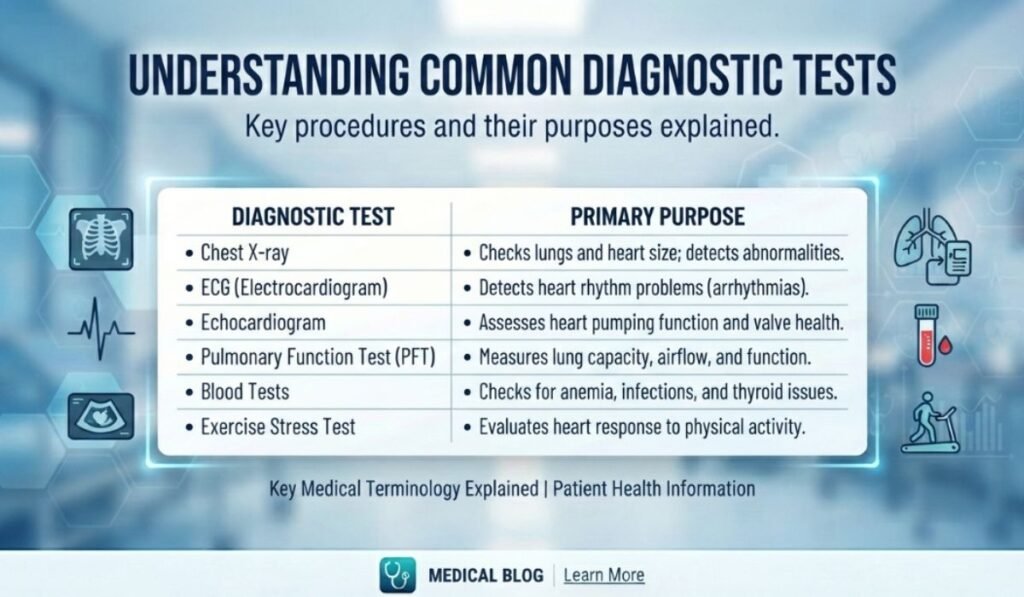 UNDERSTANDING COMMON DIAGNOSTIC TESTS

Key procedures and their purposes explained.

| DIAGNOSTIC TEST | PRIMARY PURPOSE |
|---|---|
| • Chest X-ray | • Checks lungs and heart size; detects abnormalities. |
| • ECG (Electrocardiogram) | • Detects heart rhythm problems (arrhythmias). |
| • Echocardiogram | • Assesses heart pumping function and valve health. |
| • Pulmonary Function Test (PFT) | • Measures lung capacity, airflow, and function. |
| • Blood Tests | • Checks for anemia, infections, and thyroid issues. |
| • Exercise Stress Test | • Evaluates heart response to physical activity. |

Key Medical Terminology Explained | Patient Health Information

MEDICAL BLOG | Learn More